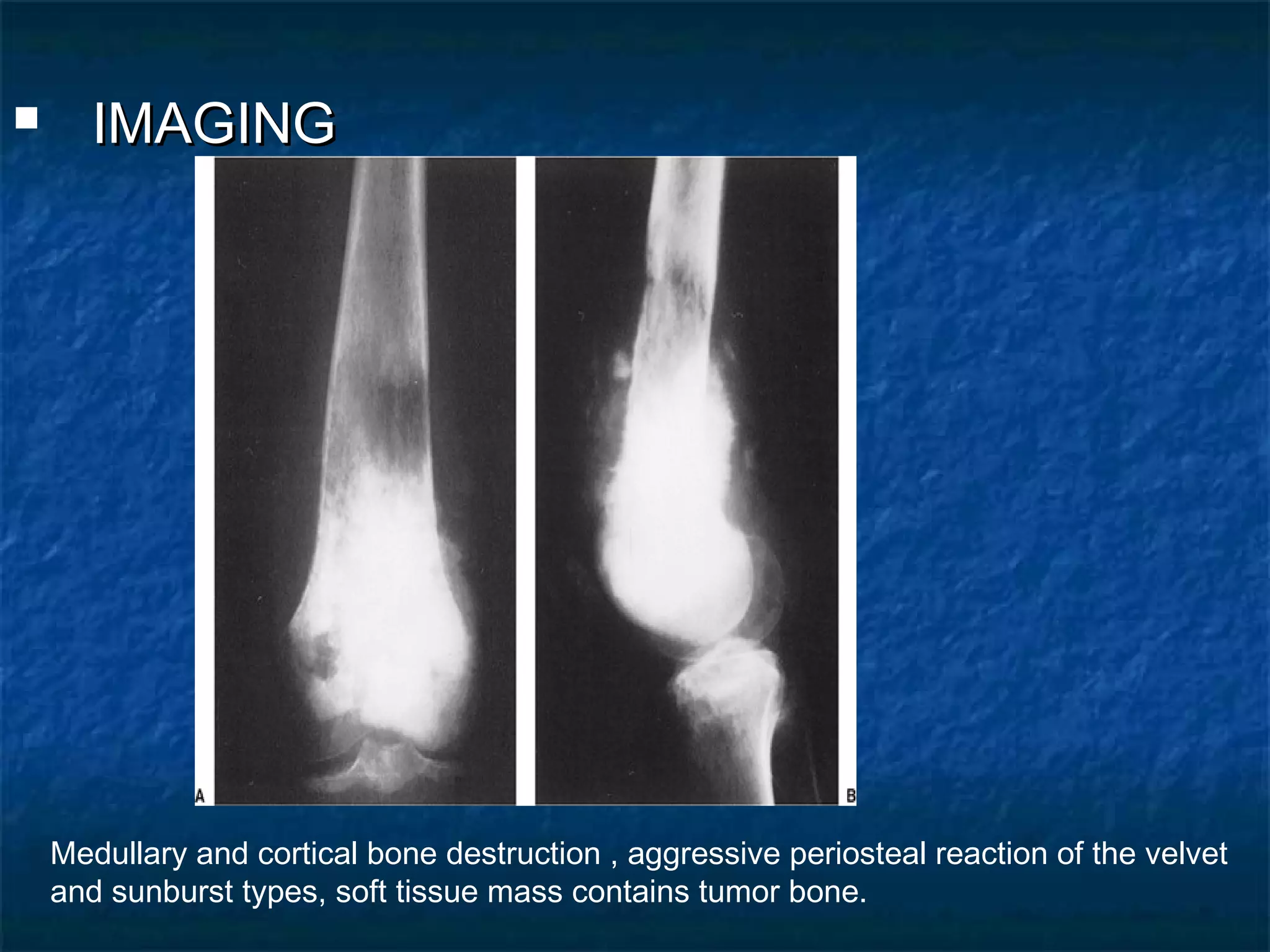 IMAGING

A

B

Medullary and cortical bone destruction , aggressive periosteal reaction of the velvet and sunburst types, soft tissue mass contains tumor bone.